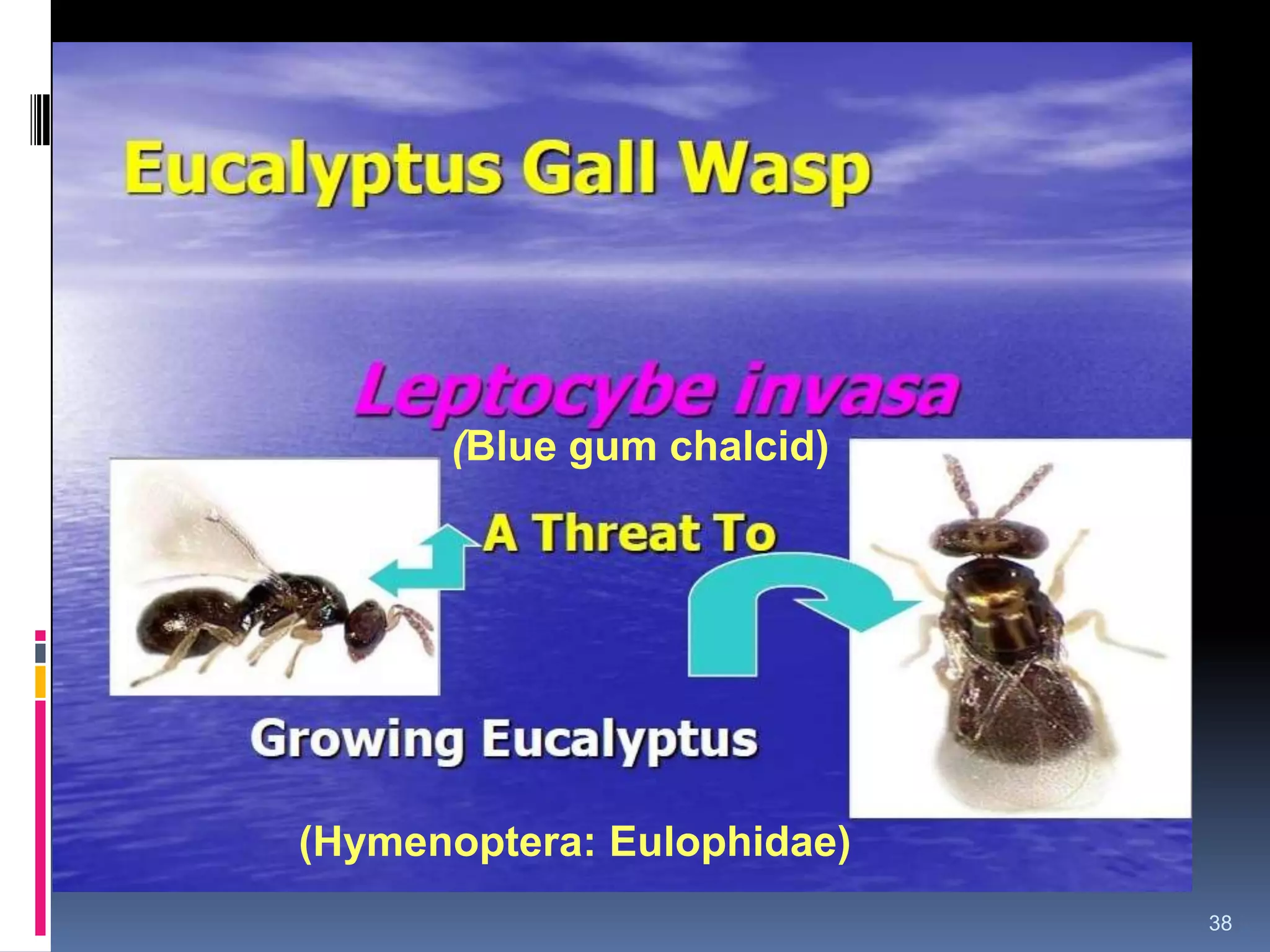 Eucalyptus Gall Wasp

Leptocybe invasa

(Blue gum chalcid)

A Threat To

Growing Eucalyptus

(Hymenoptera: Eulophidae)

38